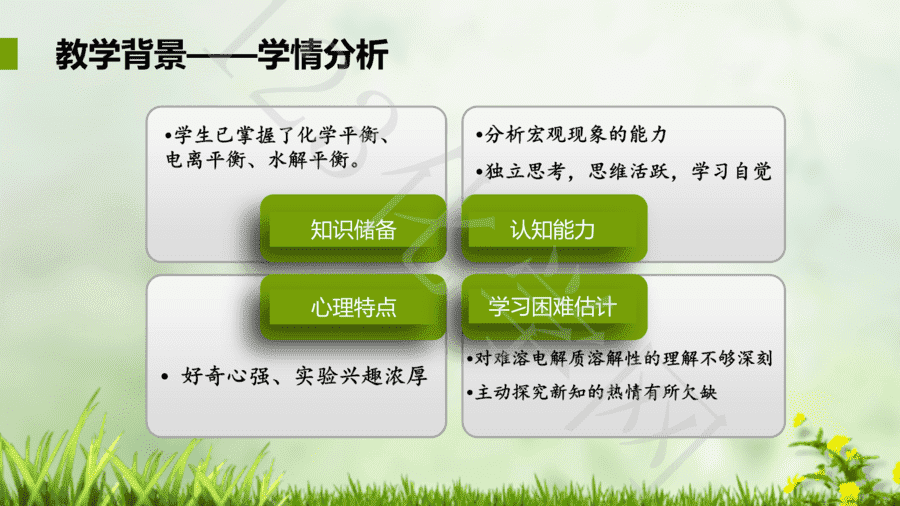 教学背景——学情分析

•学生已掌握了化学平衡、电离平衡、水解平衡。

知识储备

•分析宏观现象的能力

•独立思考，思维活跃，学习自觉

认知能力

心理特点

• 好奇心强、实验兴趣浓厚

学习困难估计

•对难溶电解质溶解性的理解不够深刻

•主动探究新知的热情有所欠缺